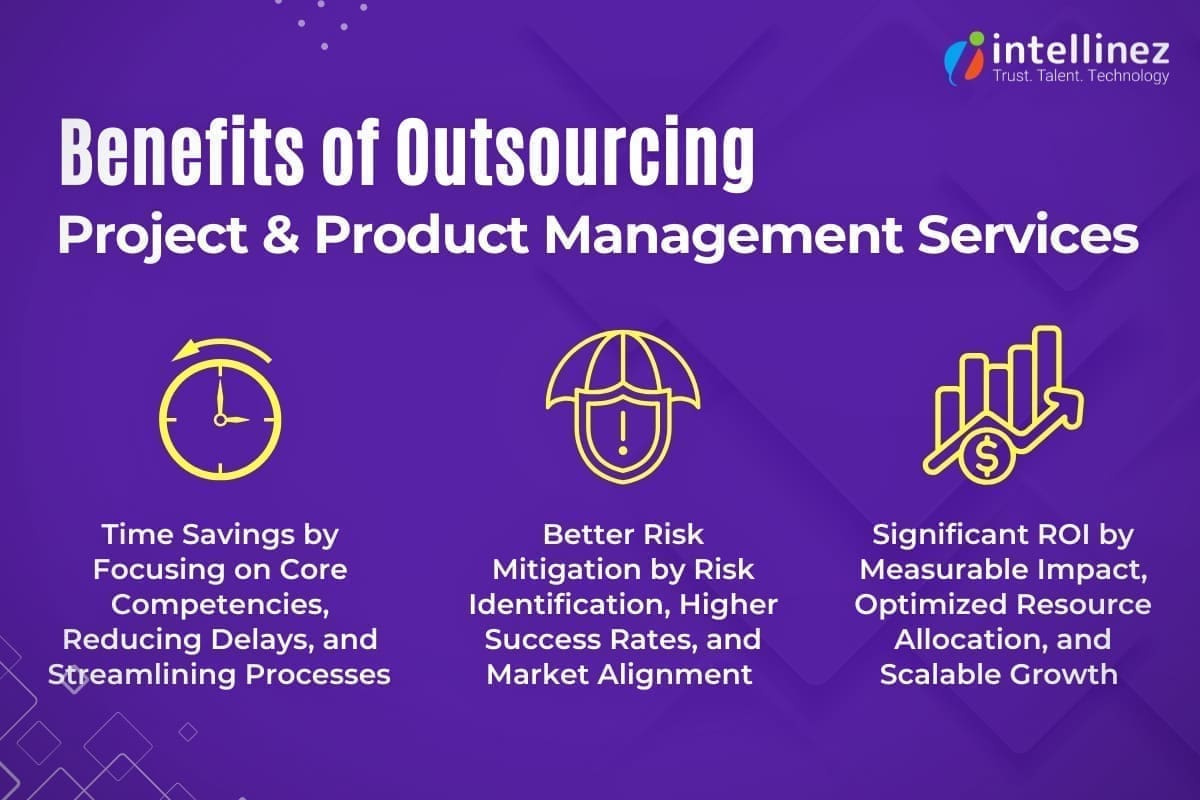 intellinez
Trust. Talent. Technology

Benefits of Outsourcing
Project & Product Management Services

Time Savings by Focusing on Core Competencies, Reducing Delays, and Streamlining Processes

Better Risk Mitigation by Risk Identification, Higher Success Rates, and Market Alignment

Significant ROI by Measurable Impact, Optimized Resource Allocation, and Scalable Growth